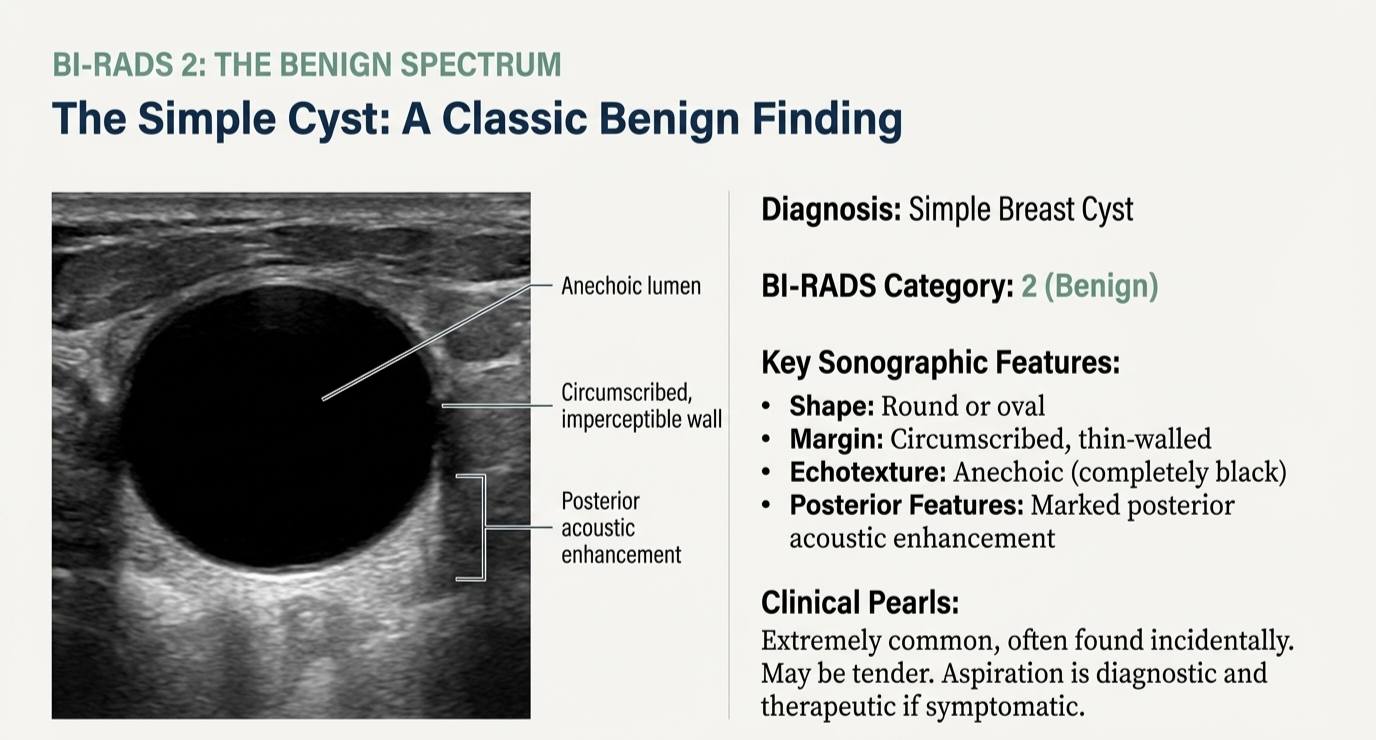 BI-RADS 2: THE BENIGN SPECTRUM

The Simple Cyst: A Classic Benign Finding

Anechoic lumen

Circumscribed, imperceptible wall

Posterior acoustic enhancement

Diagnosis: Simple Breast Cyst

BI-RADS Category: 2 (Benign)

Key Sonographic Features:

• Shape: Round or oval
• Margin: Circumscribed, thin-walled
• Echotexture: Anechoic (completely black)
• Posterior Features: Marked posterior acoustic enhancement

Clinical Pearls:

Extremely common, often found incidentally. May be tender. Aspiration is diagnostic and therapeutic if symptomatic.